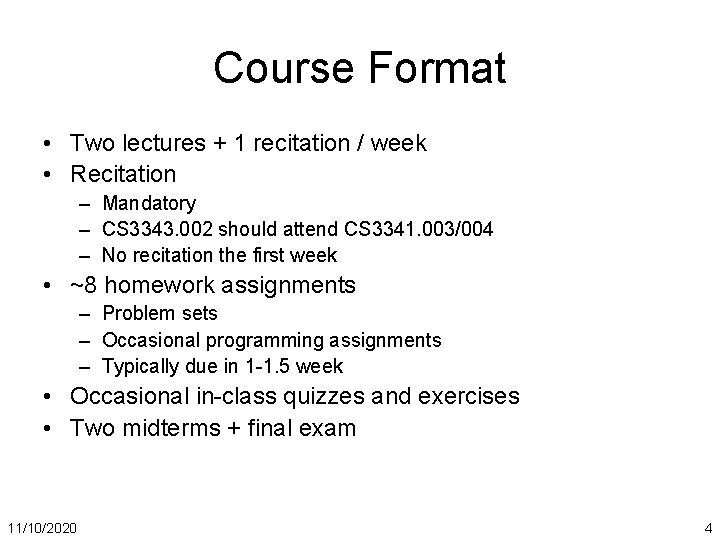 Course Format

• Two lectures + 1 recitation / week
• Recitation
  – Mandatory
  – CS3343.002 should attend CS3341.003/004
  – No recitation the first week
• ~8 homework assignments
  – Problem sets
  – Occasional programming assignments
  – Typically due in 1-1.5 week
• Occasional in-class quizzes and exercises
• Two midterms + final exam

11/10/2020

4